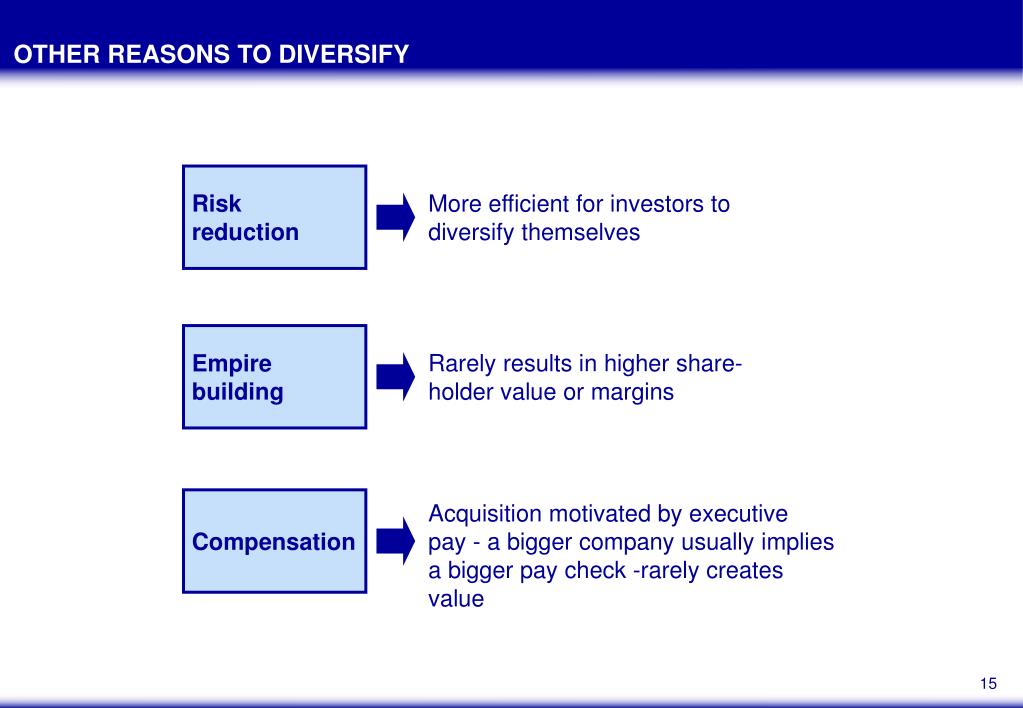 OTHER REASONS TO DIVERSIFY

Risk reduction

More efficient for investors to diversify themselves

Empire building

Rarely results in higher shareholder value or margins

Compensation

Acquisition motivated by executive pay - a bigger company usually implies a bigger pay check -rarely creates value

15